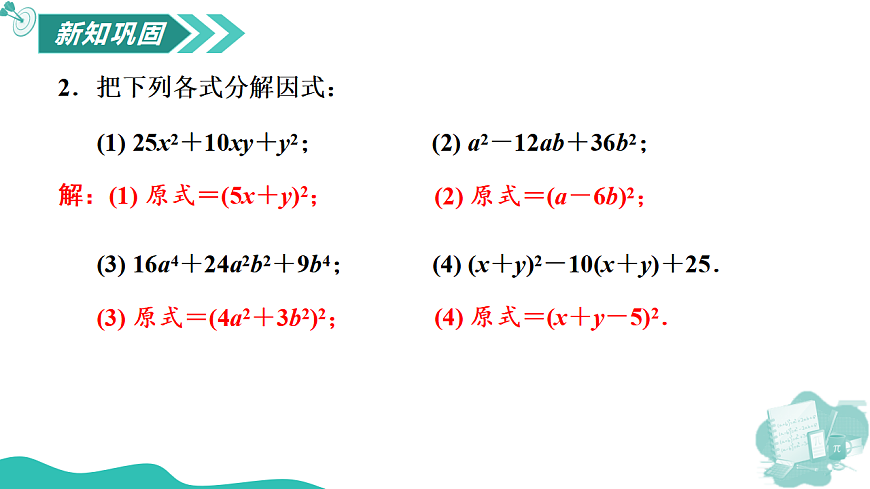 新知巩固

2．把下列各式分解因式：

(1) $25x^2+10xy+y^2$；

(2) $a^2-12ab+36b^2$；

解：(1) 原式$=(5x+y)^2$；

(2) 原式$=(a-6b)^2$；

(3) $16a^4+24a^2b^2+9b^4$；

(4) $(x+y)^2-10(x+y)+25$．

(3) 原式$=(4a^2+3b^2)^2$；

(4) 原式$=(x+y-5)^2$．